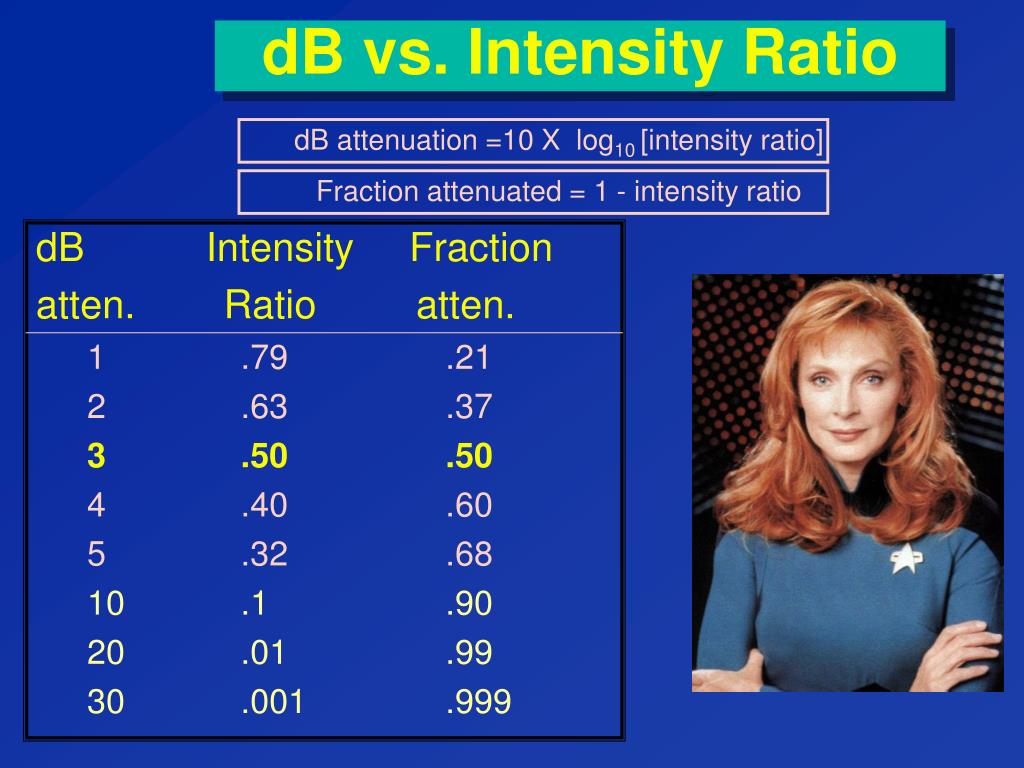 dB vs. Intensity Ratio

dB attenuation =10 X $\log_{10}$ [intensity ratio]

Fraction attenuated = 1 - intensity ratio

| dB atten. | Intensity Ratio | Fraction atten. |
|---|---|---|
| 1 | .79 | .21 |
| 2 | .63 | .37 |
| 3 | .50 | .50 |
| 4 | .40 | .60 |
| 5 | .32 | .68 |
| 10 | .1 | .90 |
| 20 | .01 | .99 |
| 30 | .001 | .999 |